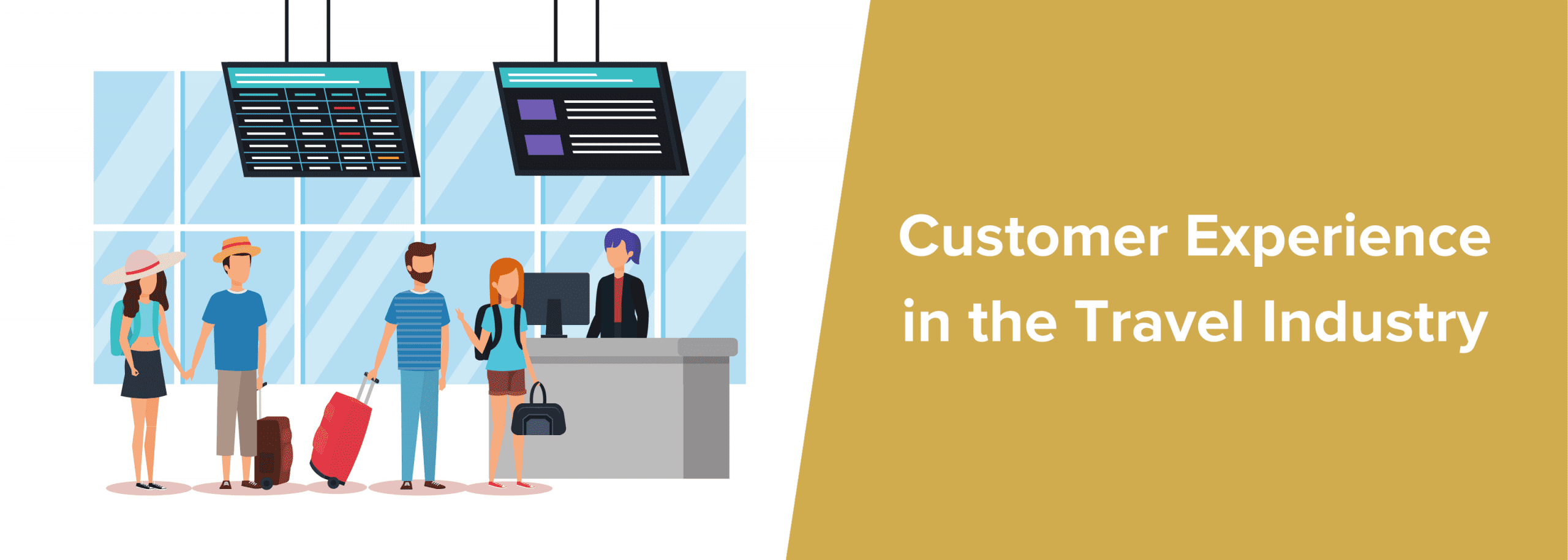 Customer Experience in the Travel Industry